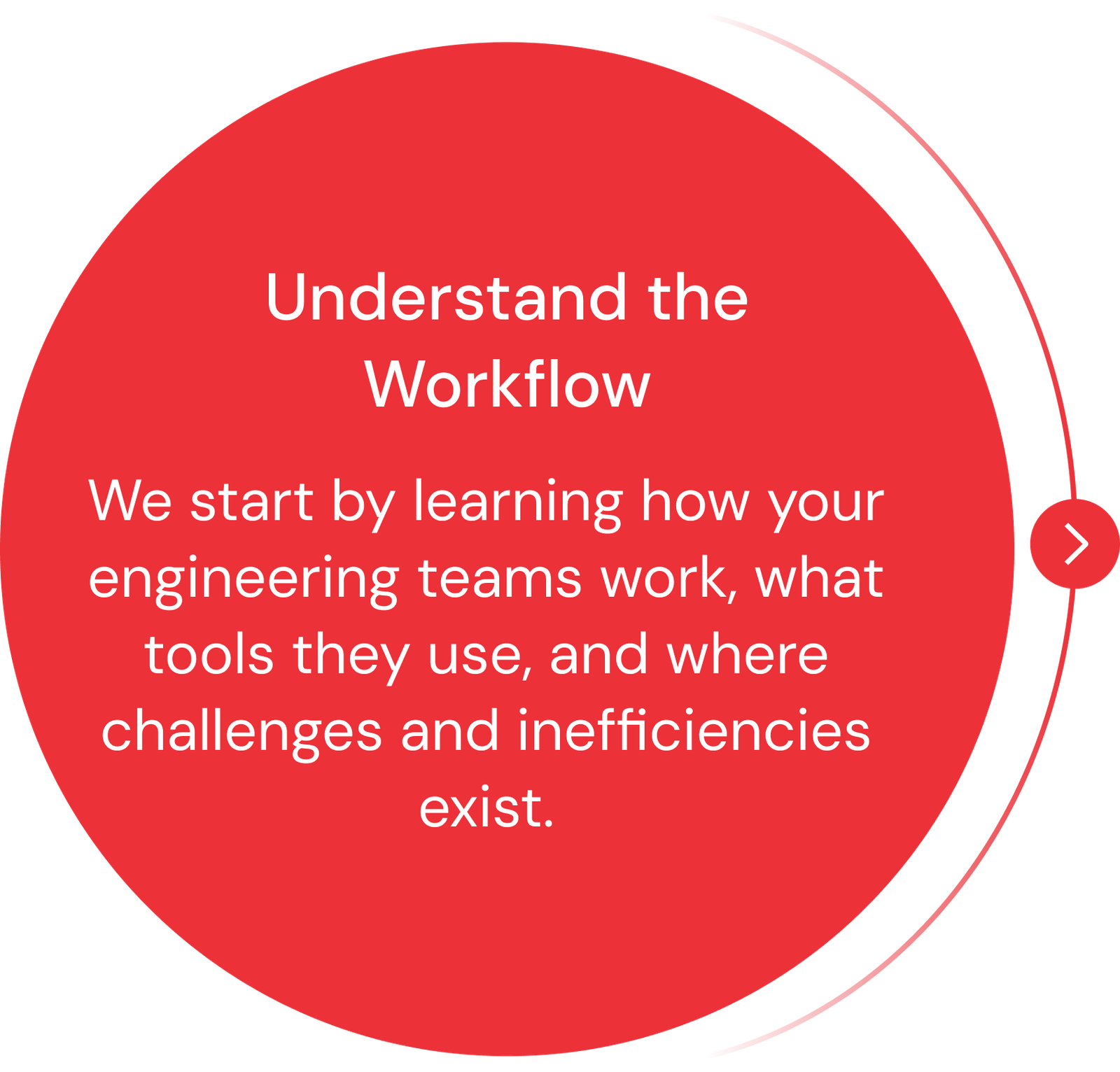 Understand the Workflow

We start by learning how your engineering teams work, what tools they use, and where challenges and inefficiencies exist.